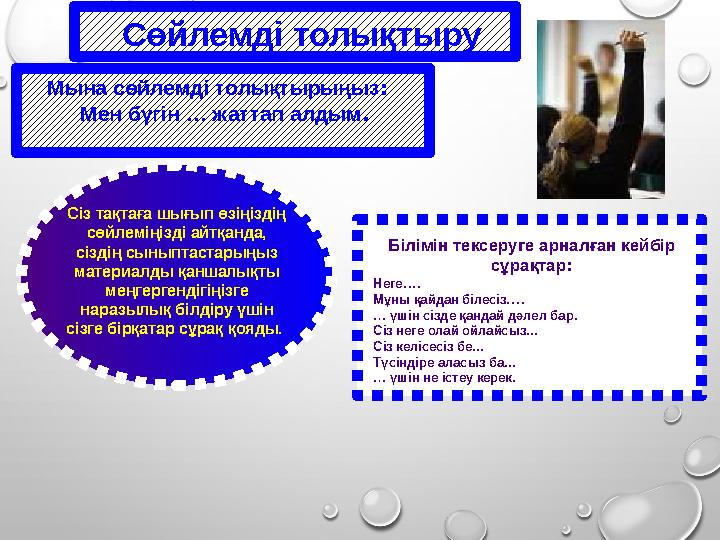 Сөйлемді толықтыру

Мына сөйлемді толықтырыңыз:
Мен бүгін … жаттап алдым.

Сіз тақтаға шығып өзіңіздің сөйлеміңізді айтқанда, сіздің сыныптастарыңыз материалды қаншалықты меңгергендігіңізге наразылық білдіру үшін сізге бірқатар сұрақ қояды.

Білімін тексеруге арналған кейбір сұрақтар:
Неге….
Мұны қайдан білесіз….
… үшін сізде қандай дәлел бар.
Сіз неге олай ойлайсыз...
Сіз келісесіз бе...
Түсіндіре аласыз ба...
… үшін не істеу керек.